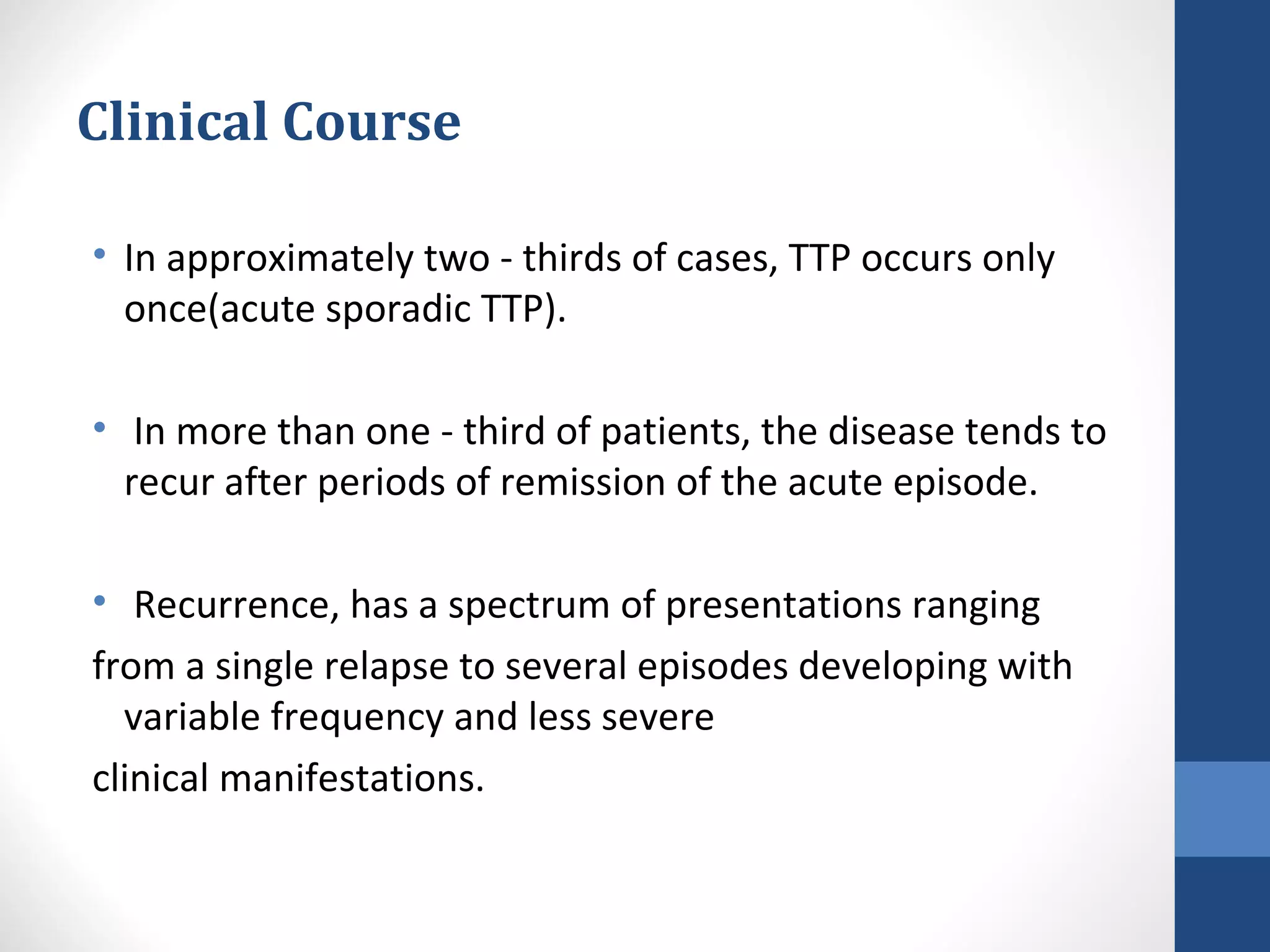 Clinical Course

• In approximately two - thirds of cases, TTP occurs only once(acute sporadic TTP).

• In more than one - third of patients, the disease tends to recur after periods of remission of the acute episode.

• Recurrence, has a spectrum of presentations ranging

from a single relapse to several episodes developing with variable frequency and less severe

clinical manifestations.